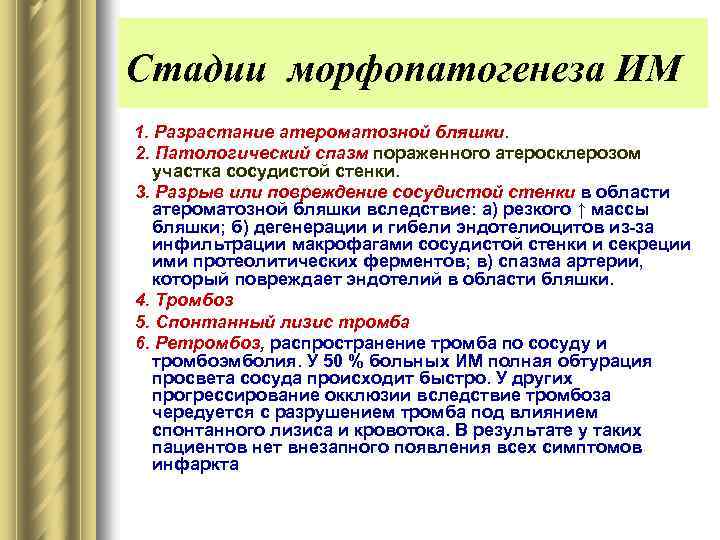 Стадии морфопатогенеза ИМ

1. Разрастание атероматозной бляшки.

2. Патологический спазм пораженного атеросклерозом участка сосудистой стенки.

3. Разрыв или повреждение сосудистой стенки в области атероматозной бляшки вследствие: а) резкого ↑ массы бляшки; б) дегенерации и гибели эндотелиоцитов из-за инфильтрации макрофагами сосудистой стенки и секреции ими протеолитических ферментов; в) спазма артерии, который повреждает эндотелий в области бляшки.

4. Тромбоз

5. Спонтанный лизис тромба

6. Ретромбоз, распространение тромба по сосуду и тромбоэмболия. У 50 % больных ИМ полная обтурация просвета сосуда происходит быстро. У других прогрессирование окклюзии вследствие тромбоза чередуется с разрушением тромба под влиянием спонтанного лизиса и кровотока. В результате у таких пациентов нет внезапного появления всех симптомов инфаркта